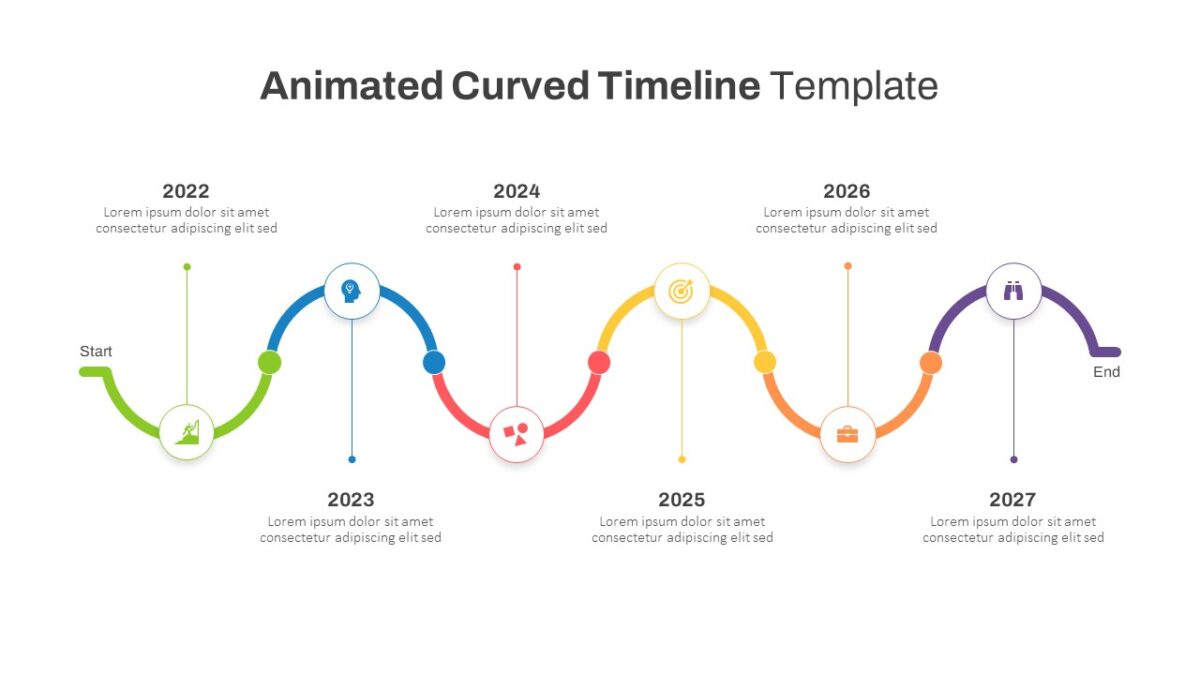 Animated Curved Timeline Template

2022
Lorem ipsum dolor sit amet consectetur adipiscing elit sed

2024
Lorem ipsum dolor sit amet consectetur adipiscing elit sed

2026
Lorem ipsum dolor sit amet consectetur adipiscing elit sed

Start

End

2023
Lorem ipsum dolor sit amet consectetur adipiscing elit sed

2025
Lorem ipsum dolor sit amet consectetur adipiscing elit sed

2027
Lorem ipsum dolor sit amet consectetur adipiscing elit sed